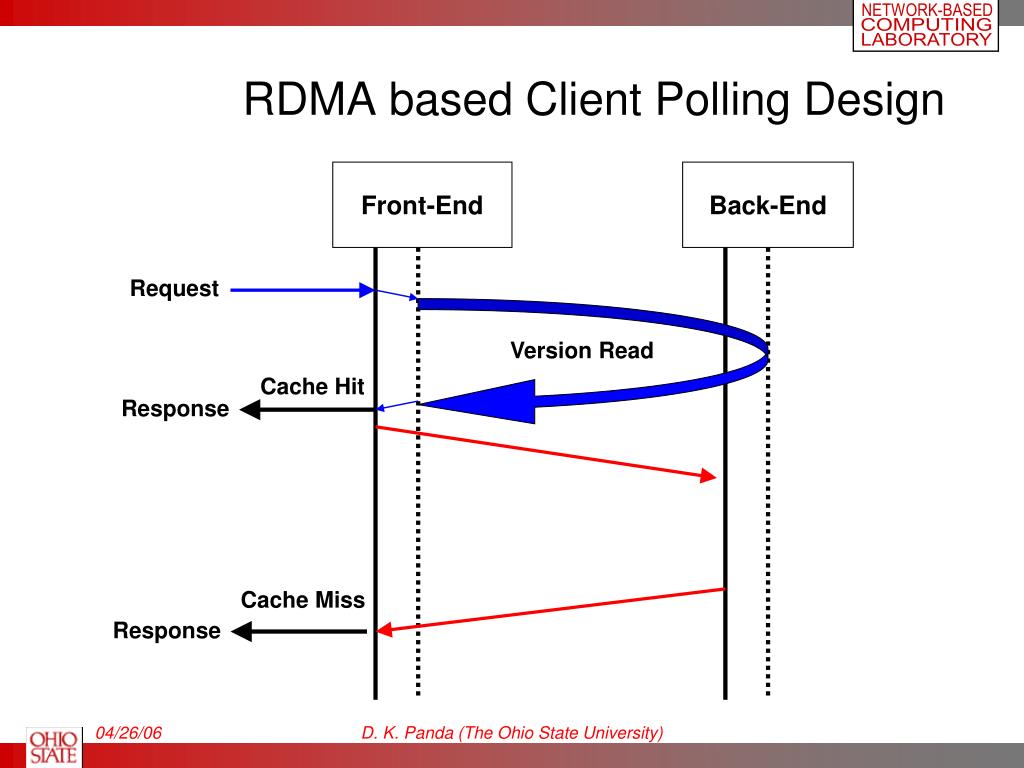 NETWORK-BASED COMPUTING LABORATORY

RDMA based Client Polling Design

Front-End

Back-End

Request

Version Read

Cache Hit

Response

Cache Miss

Response

OHIO STATE

04/26/06

D. K. Panda (The Ohio State University)